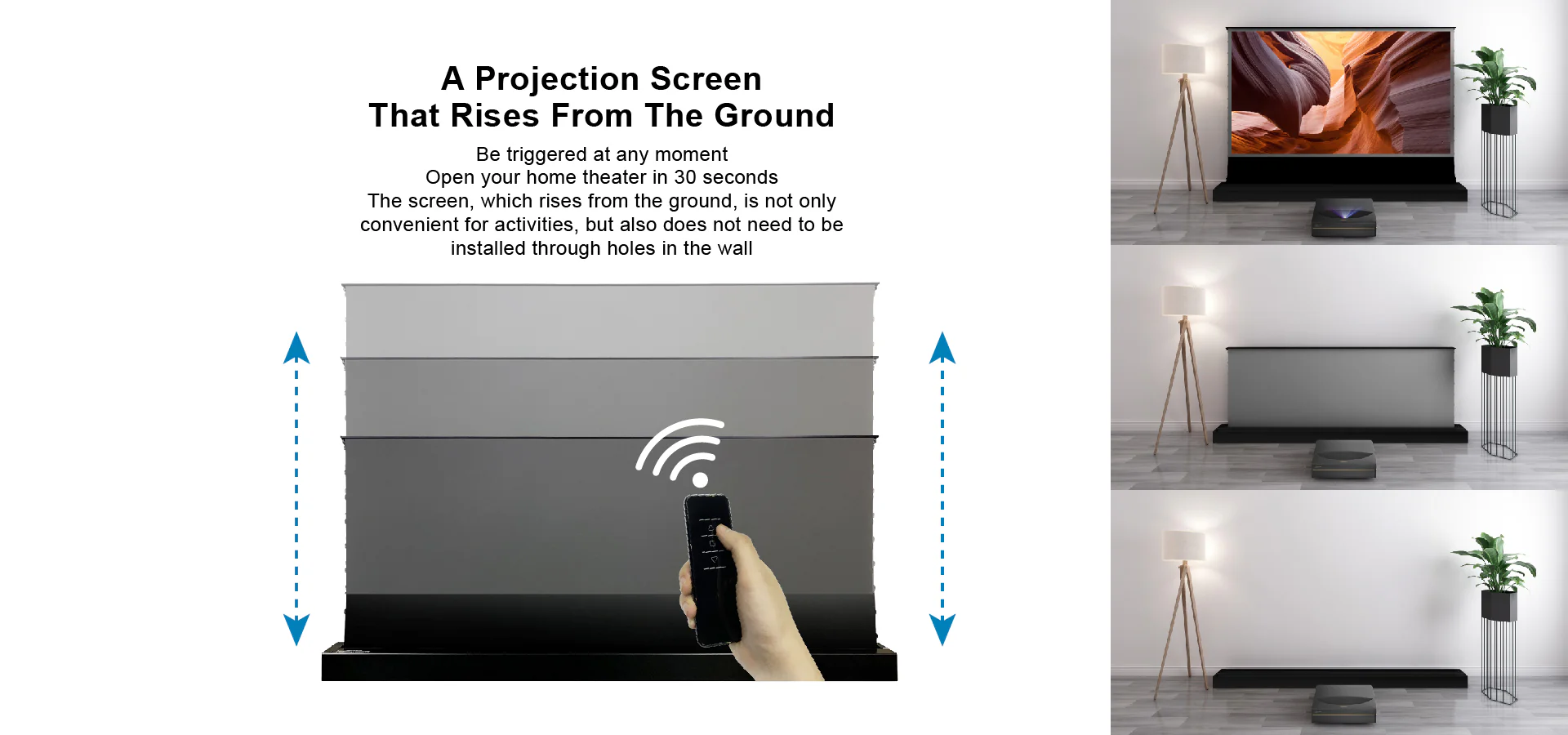 A Projection Screen
That Rises From The Ground

Be triggered at any moment
Open your home theater in 30 seconds
The screen, which rises from the ground, is not only convenient for activities, but also does not need to be installed through holes in the wall